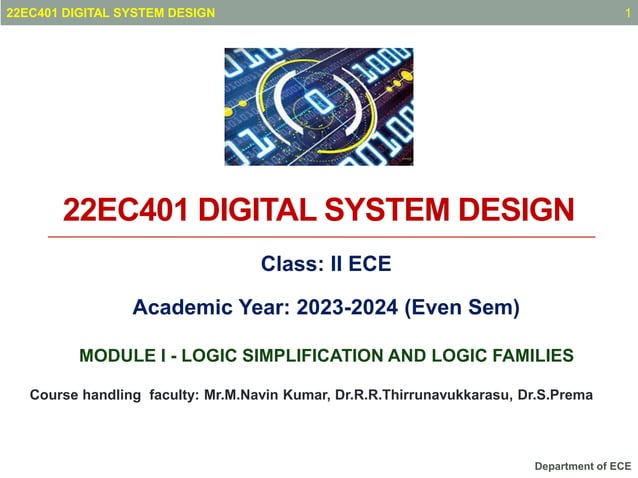 22EC401 DIGITAL SYSTEM DESIGN 1

22EC401 DIGITAL SYSTEM DESIGN

Class: II ECE

Academic Year: 2023-2024 (Even Sem)

MODULE I - LOGIC SIMPLIFICATION AND LOGIC FAMILIES

Course handling faculty: Mr.M.Navin Kumar, Dr.R.R.Thirrunavukkarasu, Dr.S.Prema

Department of ECE